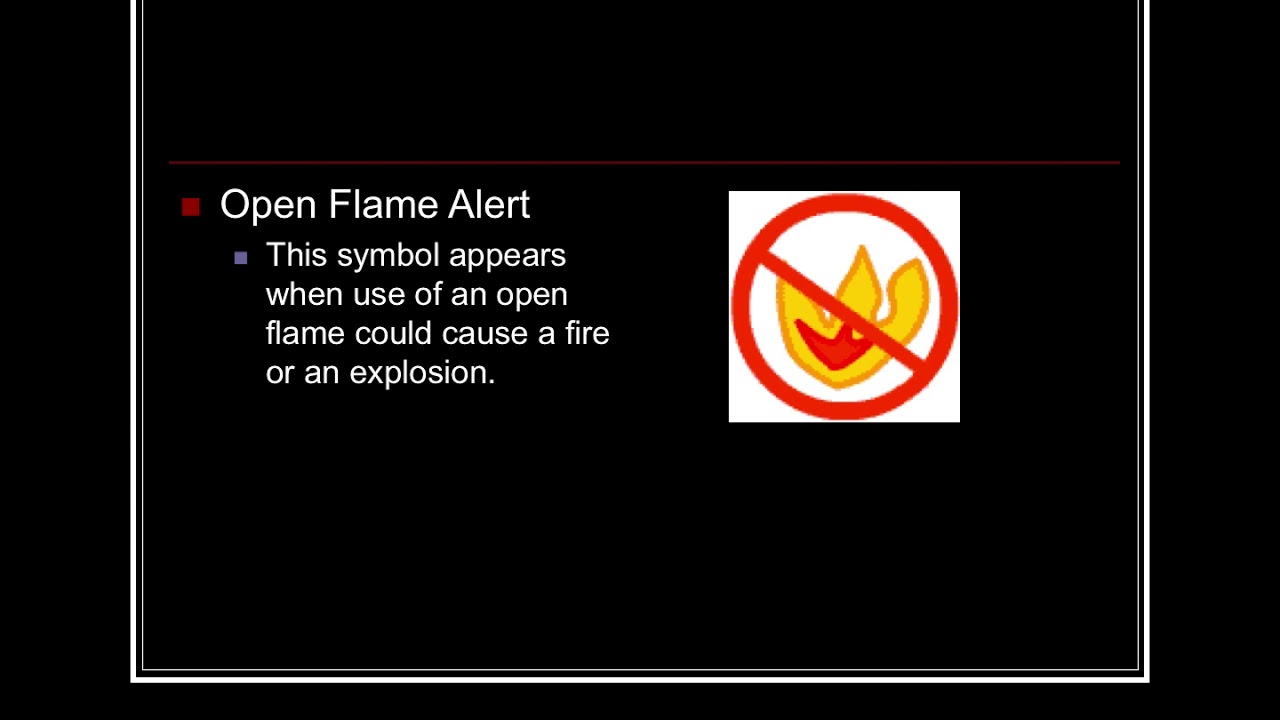 Open Flame Alert

This symbol appears when use of an open flame could cause a fire or an explosion.